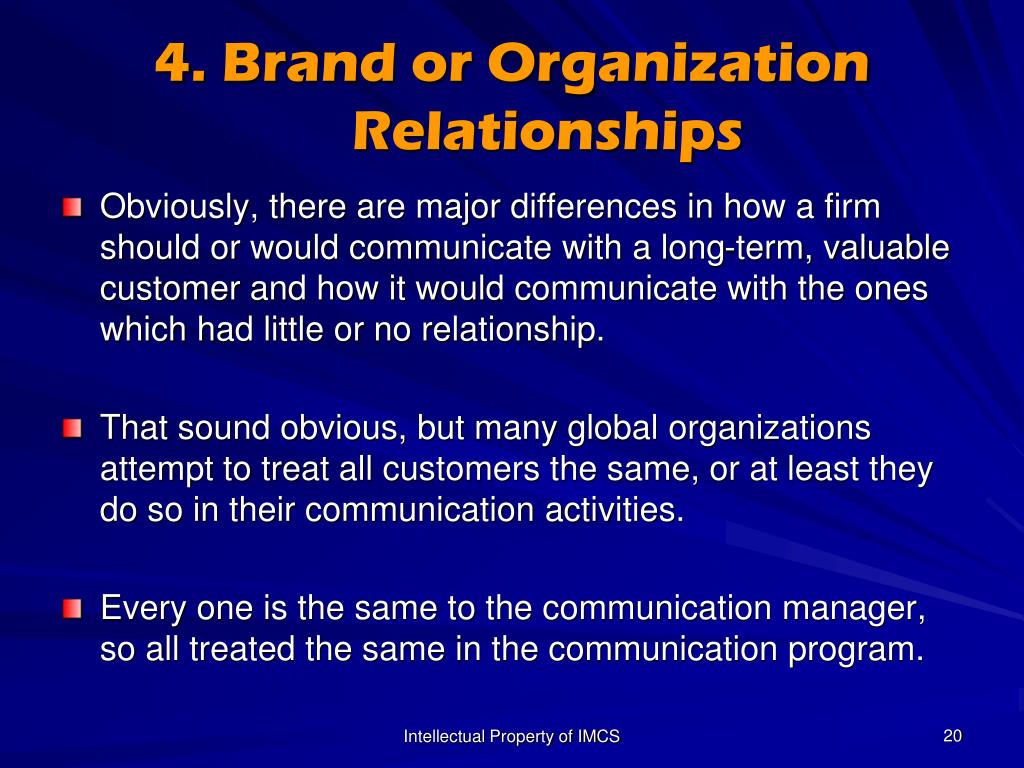 4. Brand or Organization Relationships

Obviously, there are major differences in how a firm should or would communicate with a long-term, valuable customer and how it would communicate with the ones which had little or no relationship.

That sound obvious, but many global organizations attempt to treat all customers the same, or at least they do so in their communication activities.

Every one is the same to the communication manager, so all treated the same in the communication program.

Intellectual Property of IMCS

20